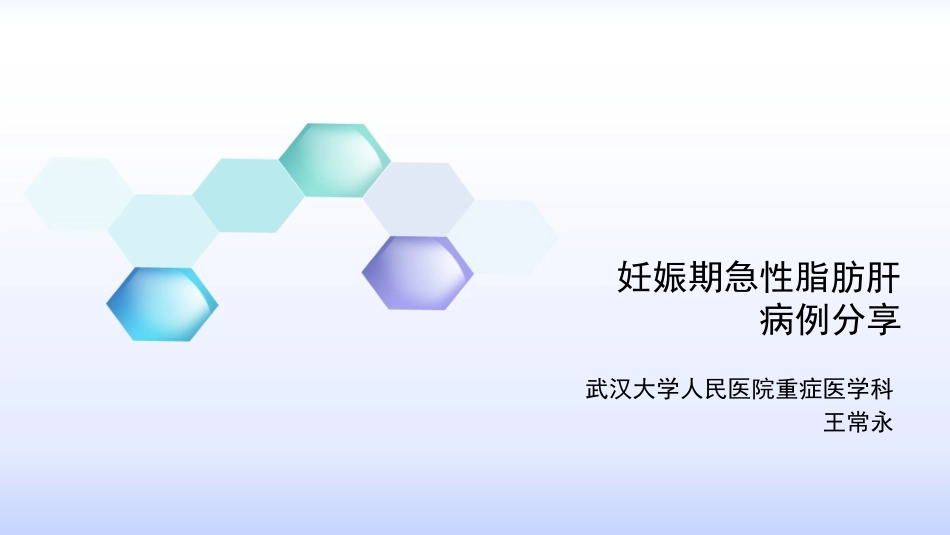 妊娠期急性脂肪肝
病例分享

武汉大学人民医院重症医学科
王常永